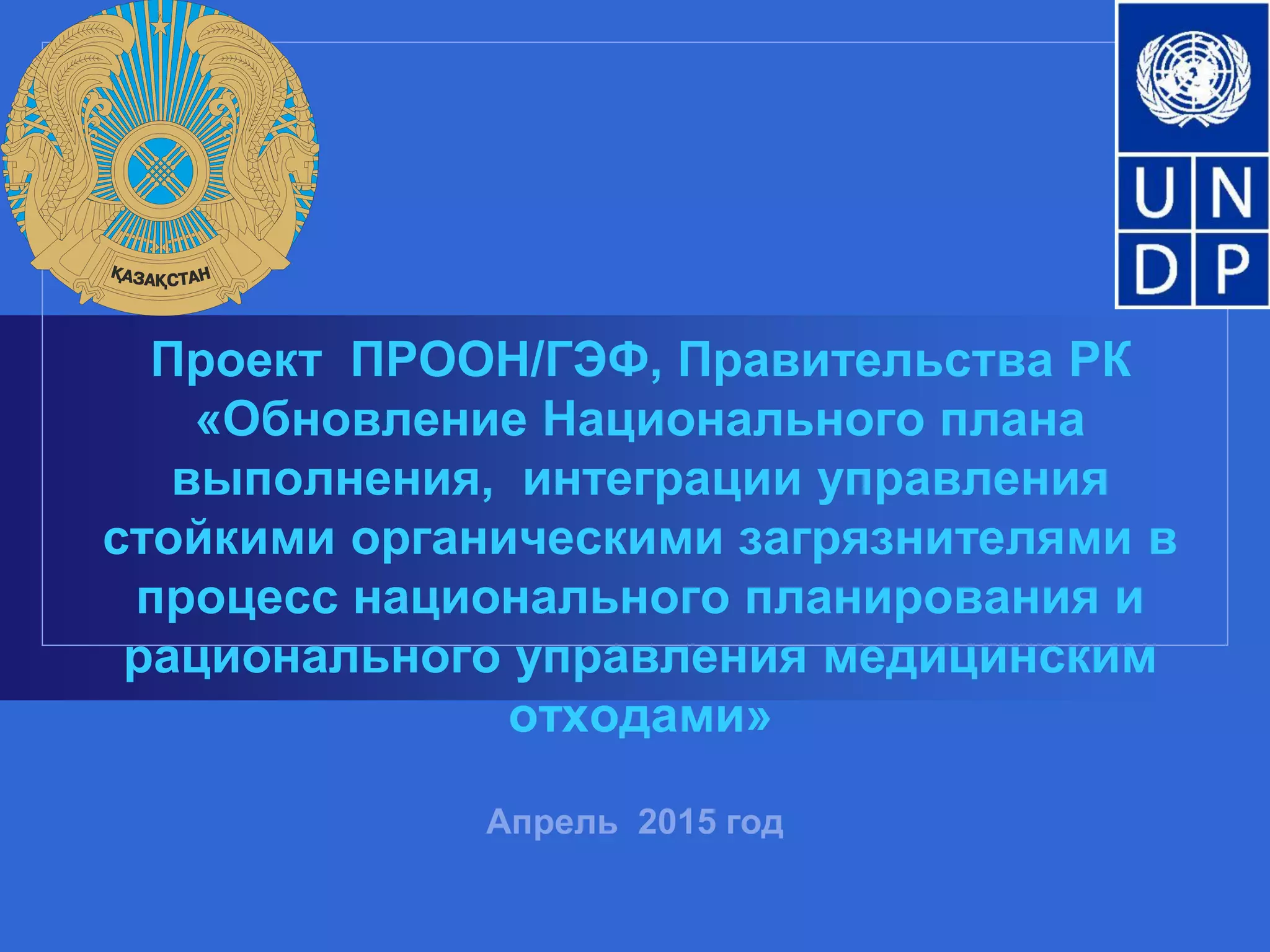 ҚАЗАҚСТАН

U N
D P

Проект ПРООН/ГЭФ, Правительства РК «Обновление Национального плана выполнения, интеграции управления стойкими органическими загрязнителями в процесс национального планирования и рационального управления медицинским отходами»

Апрель 2015 год